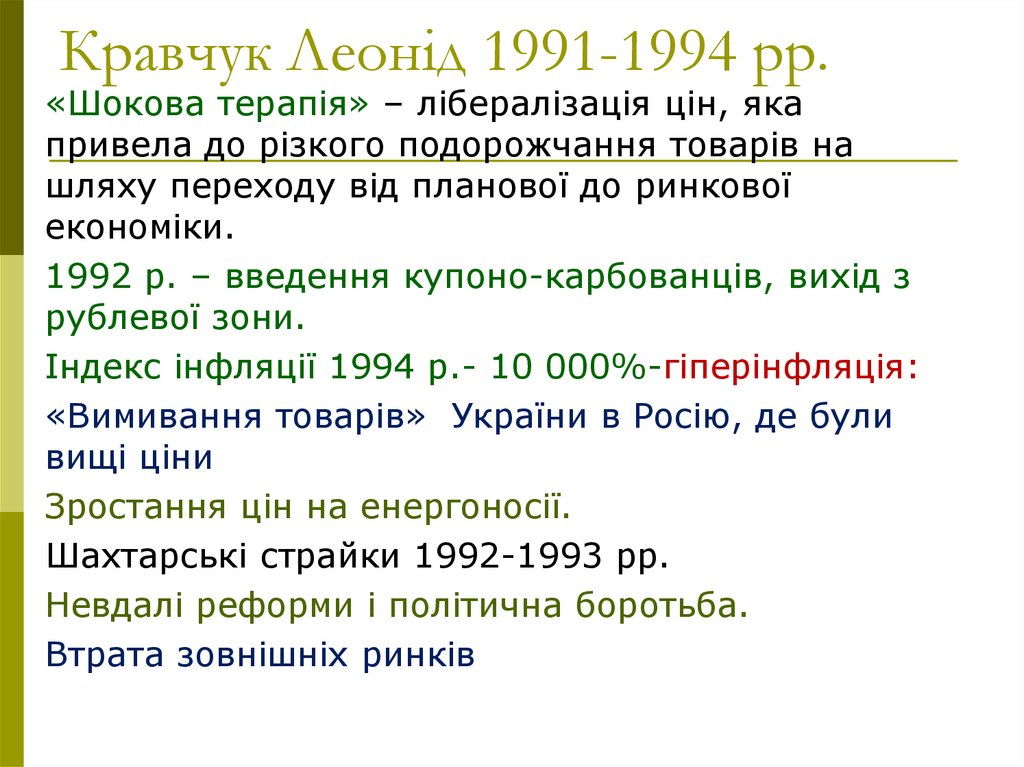 Кравчук Леонід 1991-1994 рр.

«Шокова терапія» – лібералізація цін, яка привела до різкого подорожчання товарів на шляху переходу від планової до ринкової економіки.

1992 р. – введення купоно-карбованців, вихід з рублевої зони.

Індекс інфляції 1994 р.- 10 000%-гіперінфляція:

«Вимивання товарів» України в Росію, де були вищі ціни

Зростання цін на енергоносії.

Шахтарські страйки 1992-1993 рр.

Невдалі реформи і політична боротьба.

Втрата зовнішніх ринків